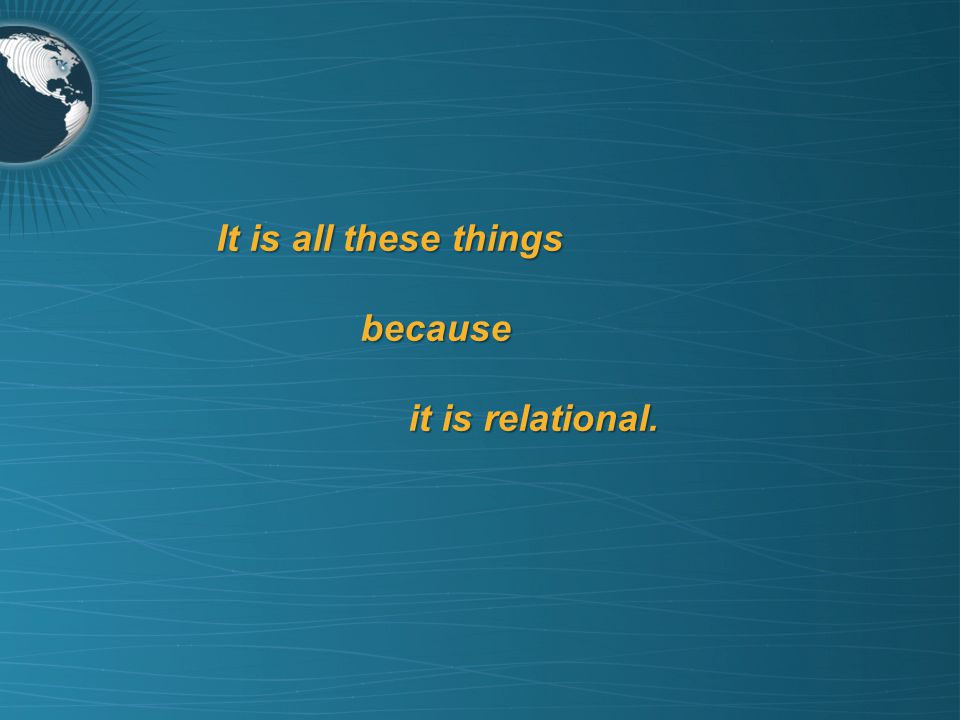 It is all these things

because

it is relational.